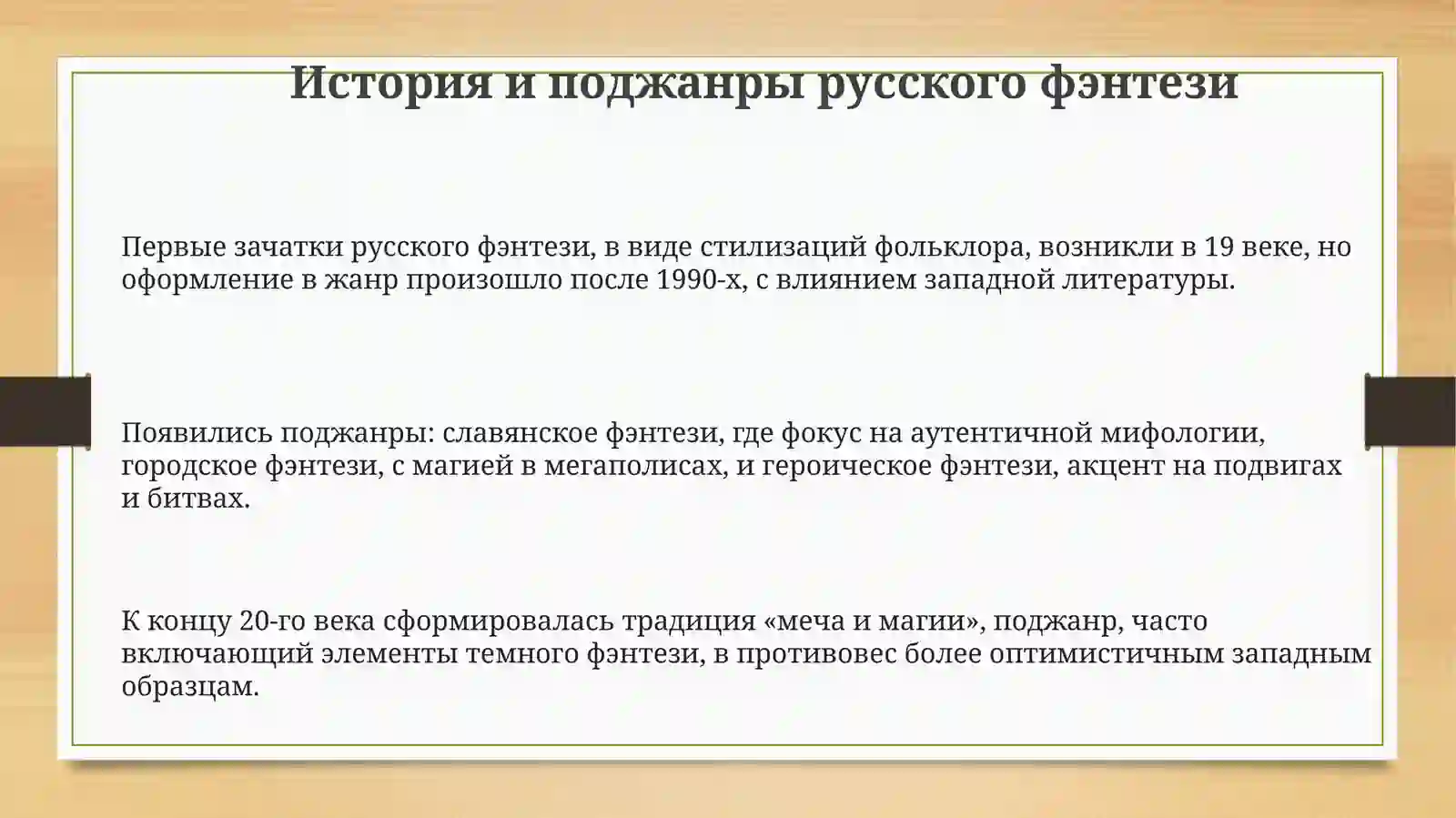 История и поджанры русского фэнтези

Первые зачатки русского фэнтези, в виде стилизаций фольклора, возникли в 19 веке, но оформление в жанр произошло после 1990-х, с влиянием западной литературы.

Появились поджанры: славянское фэнтези, где фокус на аутентичной мифологии, городское фэнтези, с магией в мегаполисах, и героическое фэнтези, акцент на подвигах и битвах.

К концу 20-го века сформировалась традиция «меча и магии», поджанр, часто включающий элементы темного фэнтези, в противовес более оптимистичным западным образцам.